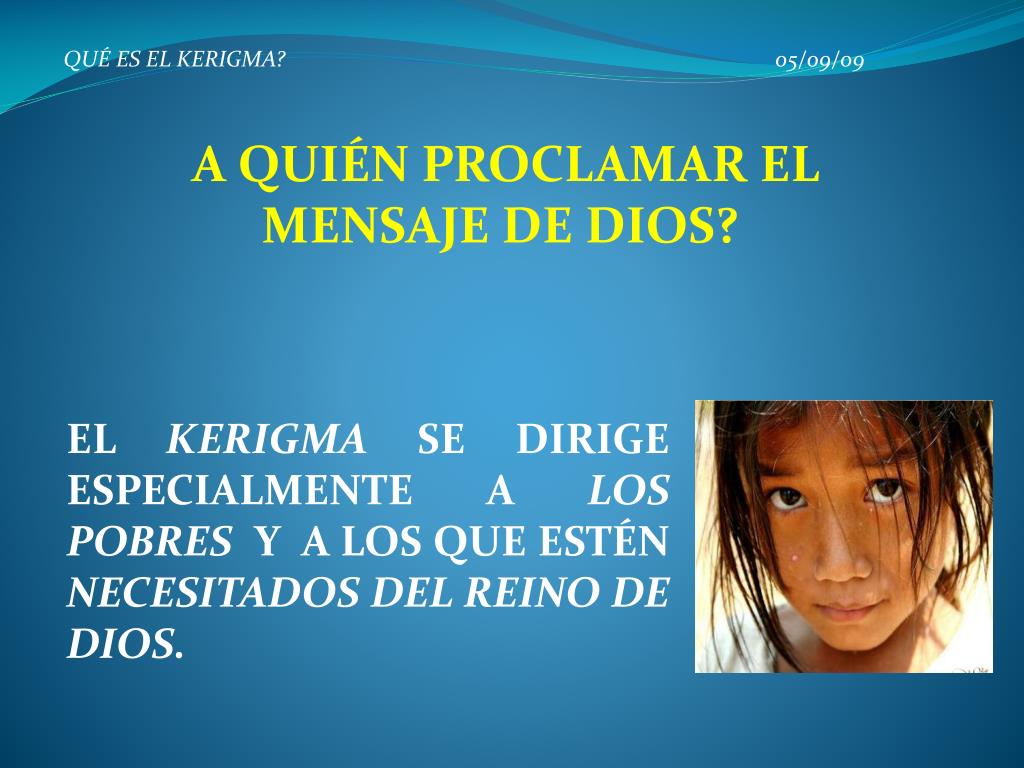 QUÉ ES EL KERIGMA?

05/09/09

A QUIÉN PROCLAMAR EL MENSAJE DE DIOS?

EL KERIGMA SE DIRIGE ESPECIALMENTE A LOS POBRES Y A LOS QUE ESTÉN NECESITADOS DEL REINO DE DIOS.